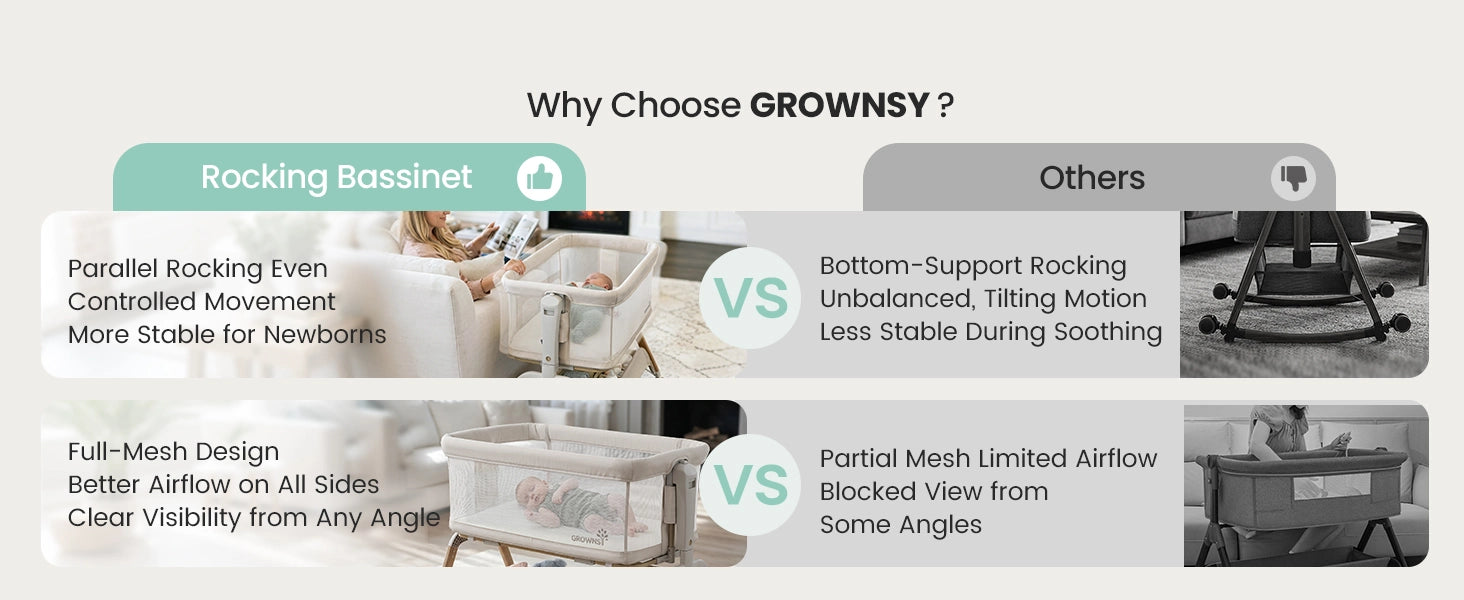 Why Choose GROWNSY ?

Rocking Bassinet

Others

Parallel Rocking Even
Controlled Movement
More Stable for Newborns

VS

Bottom-Support Rocking
Unbalanced, Tilting Motion
Less Stable During Soothing

Full-Mesh Design
Better Airflow on All Sides
Clear Visibility from Any Angle

GROWNSY

VS

Partial Mesh Limited Airflow
Blocked View from
Some Angles